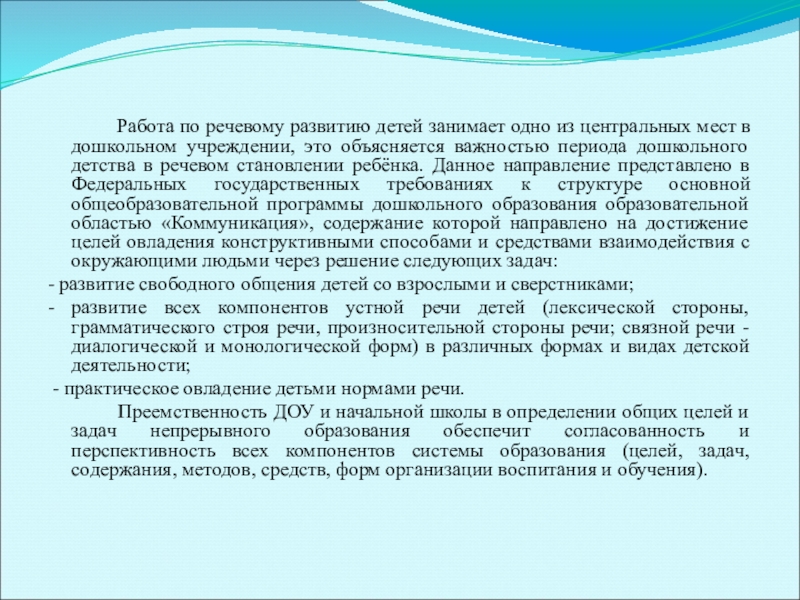 Работа по речевому развитию детей занимает одно из центральных мест в дошкольном учреждении, это объясняется важностью периода дошкольного детства в речевом становлении ребёнка. Данное направление представлено в Федеральных государственных требованиях к структуре основной общеобразовательной программы дошкольного образования образовательной областью «Коммуникация», содержание которой направлено на достижение целей овладения конструктивными способами и средствами взаимодействия с окружающими людьми через решение следующих задач:

- развитие свободного общения детей со взрослыми и сверстниками;

- развитие всех компонентов устной речи детей (лексической стороны, грамматического строя речи, произносительной стороны речи; связной речи - диалогической и монологической форм) в различных формах и видах детской деятельности;

- практическое овладение детьми нормами речи.

Преемственность ДОУ и начальной школы в определении общих целей и задач непрерывного образования обеспечит согласованность и перспективность всех компонентов системы образования (целей, задач, содержания, методов, средств, форм организации воспитания и обучения).